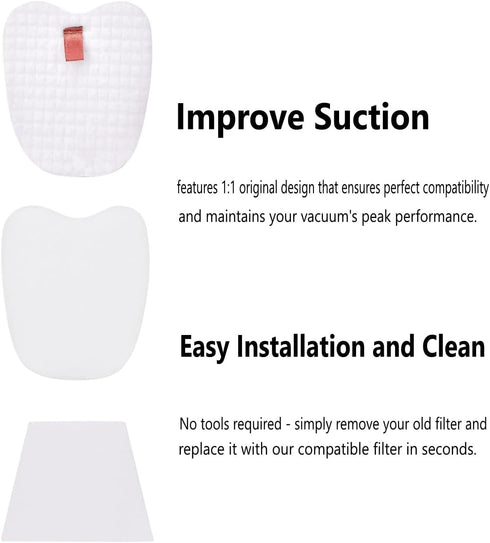 Improve Suction

features 1:1 original design that ensures perfect compatibility and maintains your vacuum's peak performance.

Easy Installation and Clean

No tools required - simply remove your old filter and replace it with our compatible filter in seconds.